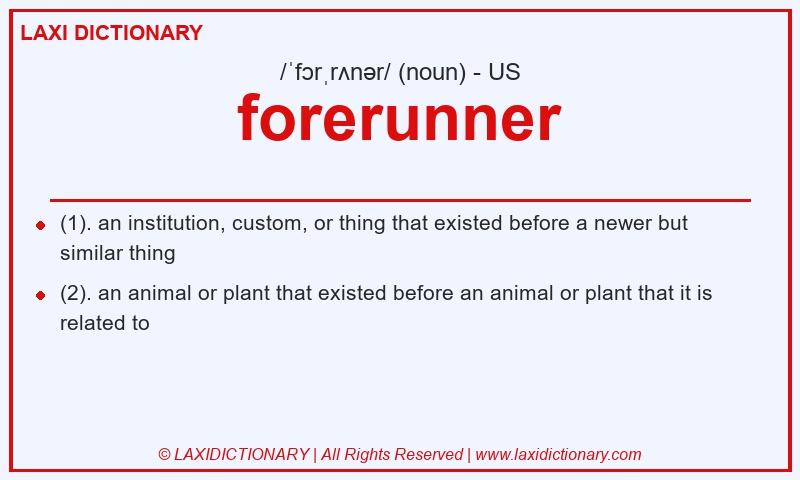 LAXI DICTIONARY

/ˈfɔrˌrʌnər/ (noun) - US

forerunner

- (1). an institution, custom, or thing that existed before a newer but similar thing
- (2). an animal or plant that existed before an animal or plant that it is related to

© LAXIDICTIONARY | All Rights Reserved | www.laxidictionary.com